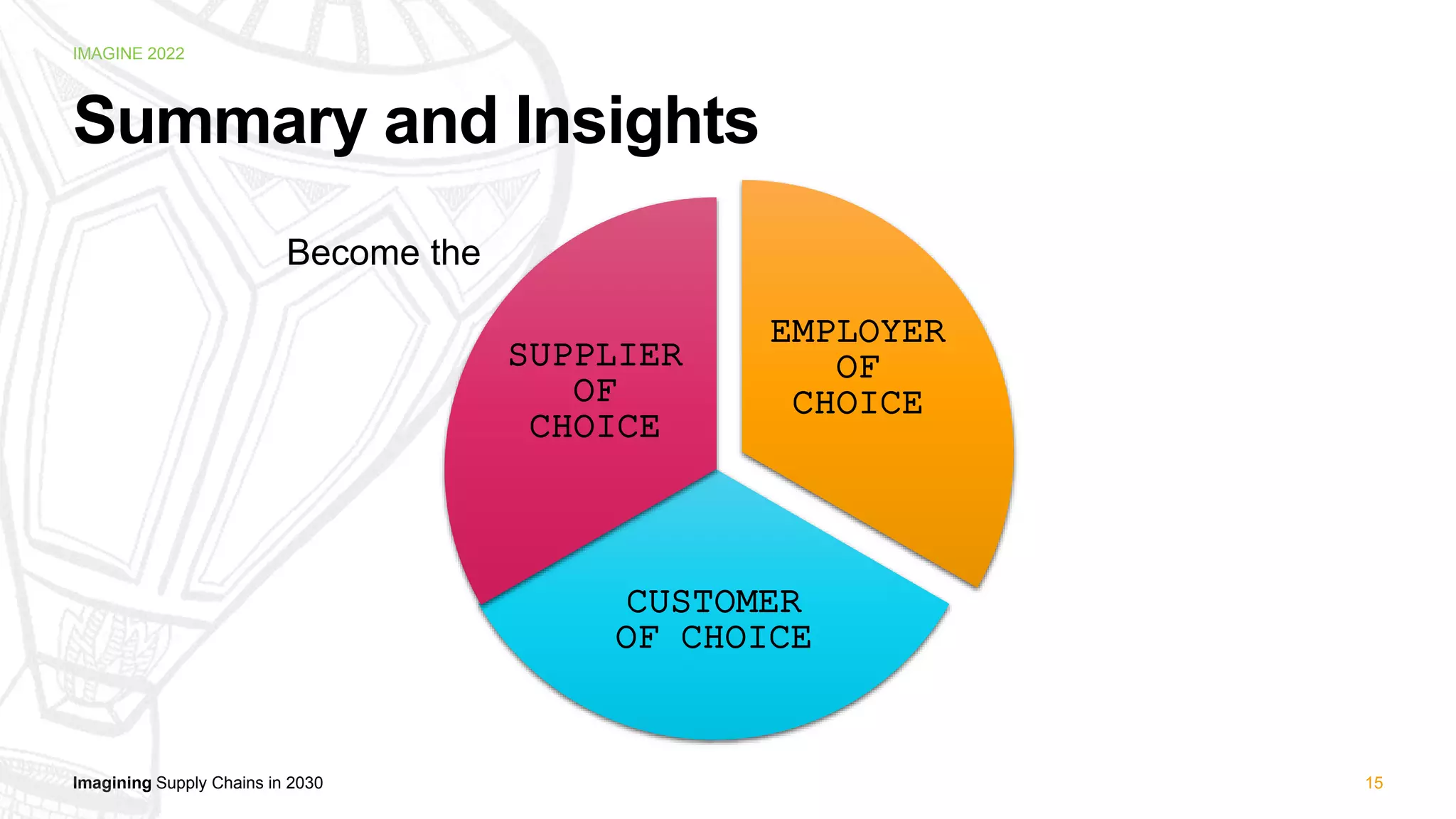 IMAGINE 2022

Summary and Insights

Become the

SUPPLIER OF CHOICE

EMPLOYER OF CHOICE

CUSTOMER OF CHOICE

Imagining Supply Chains in 2030

15